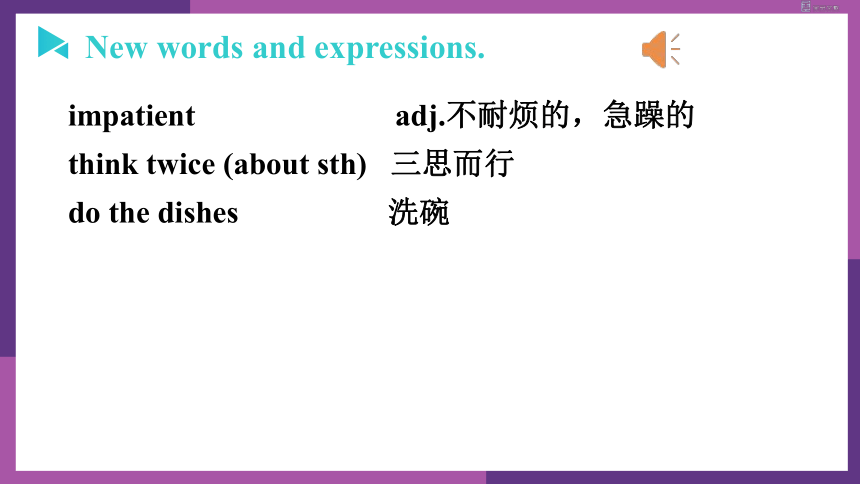 New words and expressions.

impatient adj.不耐烦的，急躁的

think twice (about sth) 三思而行

do the dishes 洗碗